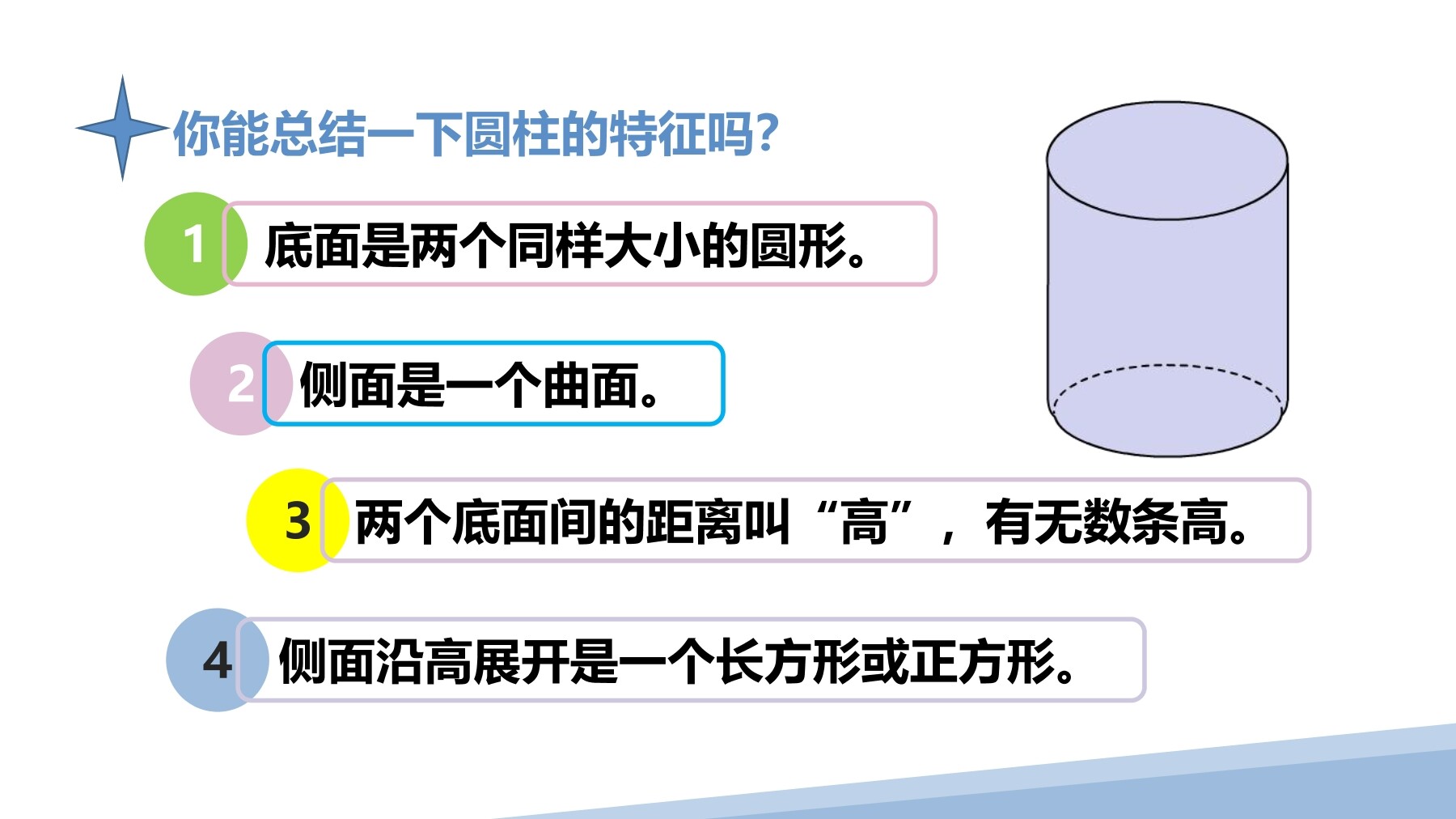 你能总结一下圆柱的特征吗?

1 底面是两个同样大小的圆形。

2 侧面是一个曲面。

3 两个底面间的距离叫“高”，有无数条高。

4 侧面沿高展开是一个长方形或正方形。